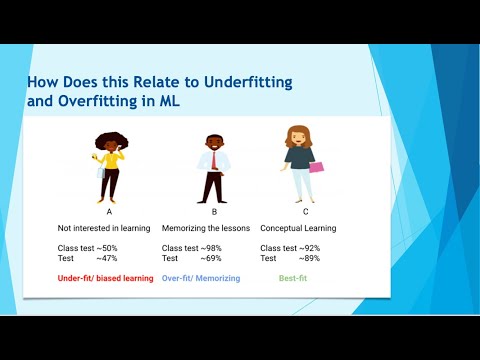 How Does this Relate to Underfitting and Overfitting in ML

A
Not interested in learning

Class test ~50%
Test ~47%

Under-fit/ biased learning

B
Memorizing the lessons

Class test ~98%
Test ~69%

Over-fit/ Memorizing

C
Conceptual Learning

Class test ~92%
Test ~89%

Best-fit